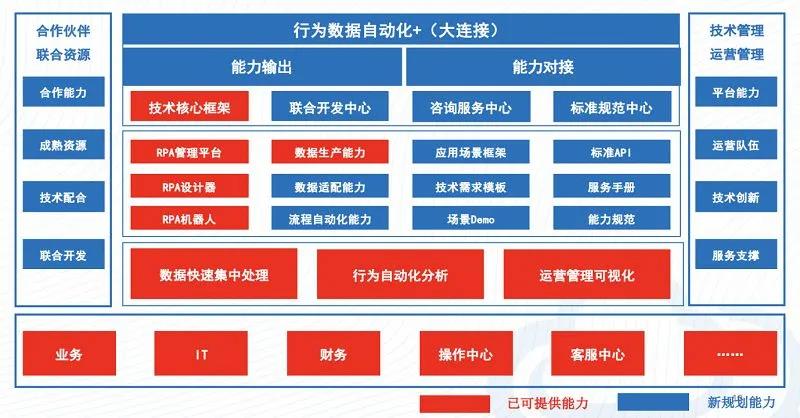 合作伙伴
联合资源

合作能力

成熟资源

技术配合

联合开发

行为数据自动化+（大连接）

能力输出

能力对接

技术核心框架

联合开发中心

咨询服务中心

标准规范中心

RPA管理平台

数据生产能力

应用场景框架

标准API

RPA设计器

数据适配能力

技术需求模板

服务手册

RPA机器人

流程自动化能力

场景Demo

能力规范

数据快速集中处理

行为自动化分析

运营管理可视化

技术管理
运营管理

平台能力

运营队伍

技术创新

服务支撑

业务

IT

财务

操作中心

客服中心

……

已可提供能力

新规划能力